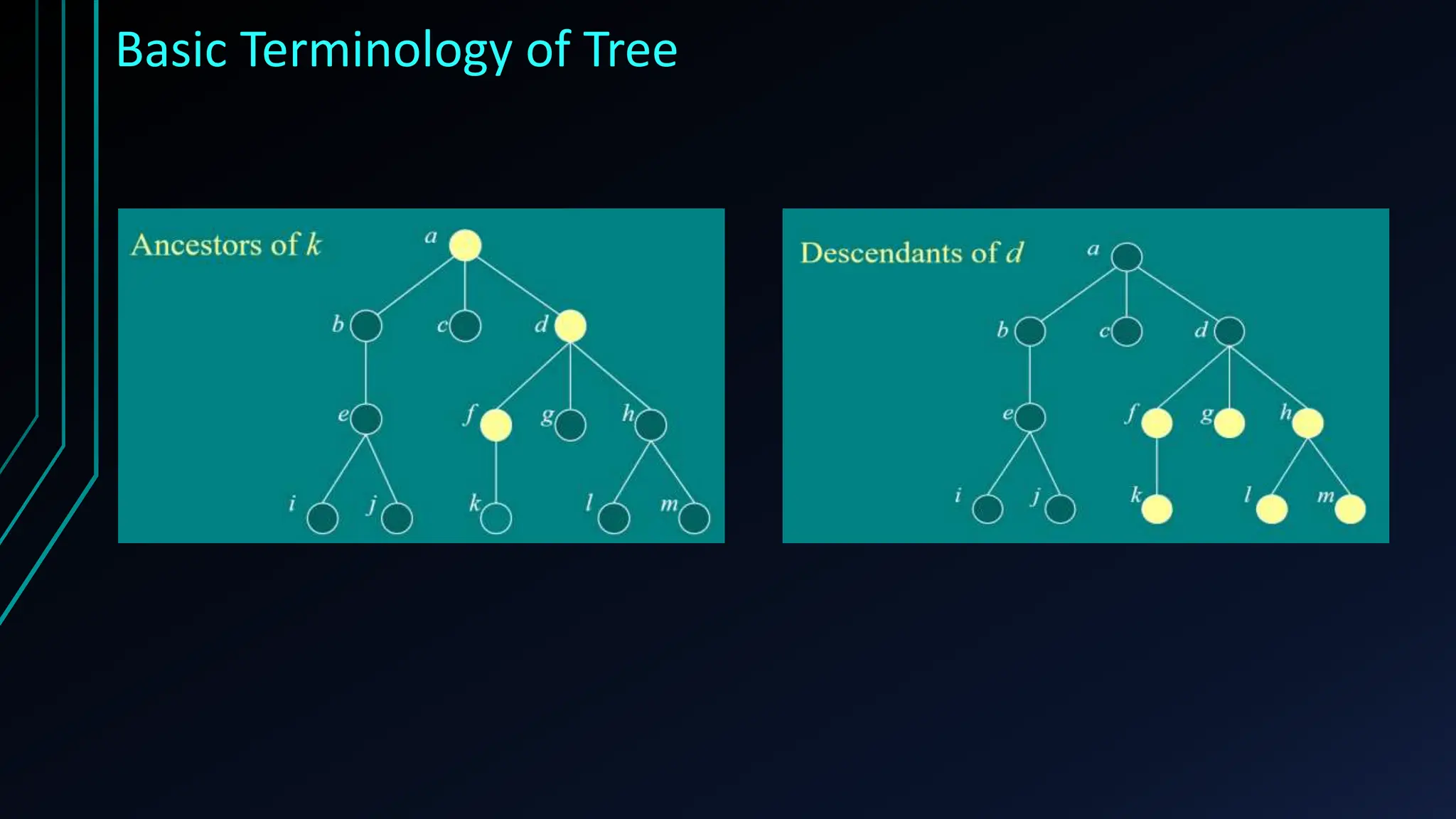 Basic Terminology of Tree

Ancestors of $k$

a
b c d
e f g h
i j k l m

Descendants of $d$

a
b c d
e f g h
i j k l m